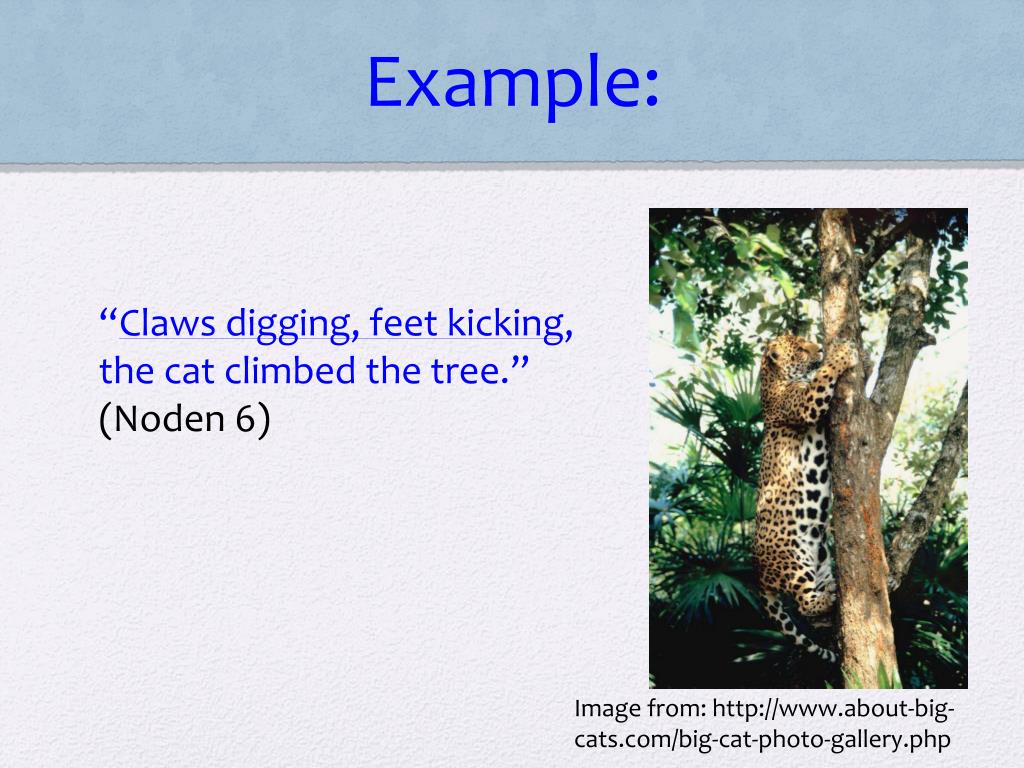 Example:

“Claws digging, feet kicking, the cat climbed the tree.” (Noden 6)

Image from: http://www.about-big-cats.com/big-cat-photo-gallery.php